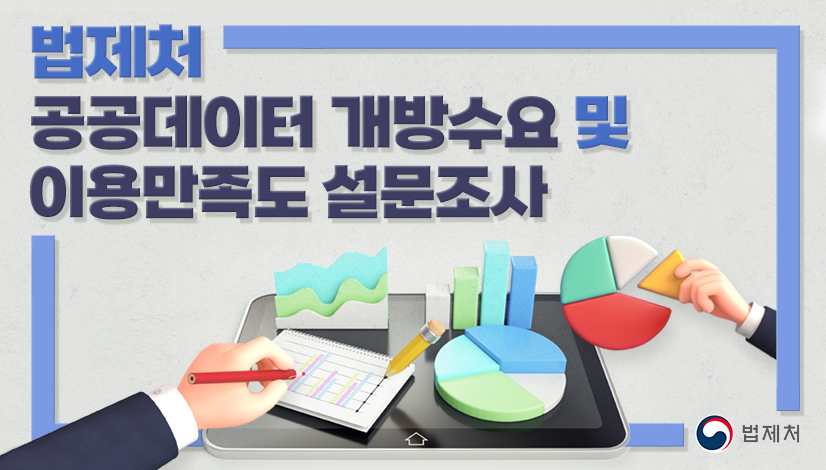 법제처
공공데이터 개방수요 및
이용만족도 설문조사

법제처